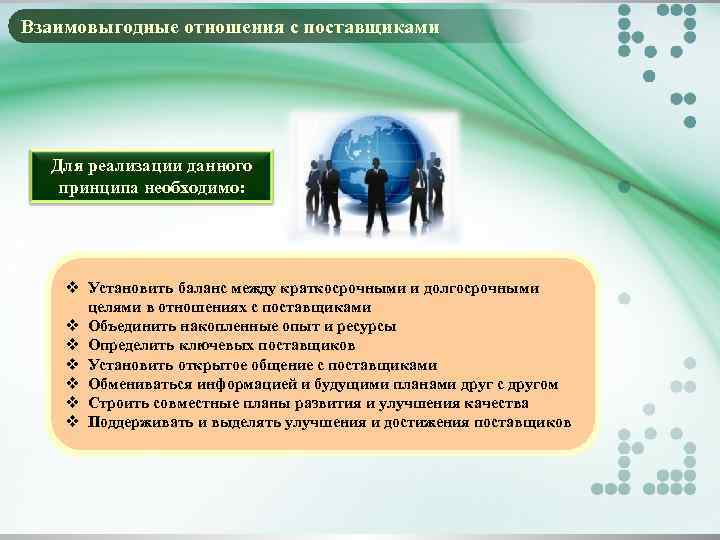 Взаимовыгодные отношения с поставщиками

Для реализации данного принципа необходимо:

❖ Установить баланс между краткосрочными и долгосрочными целями в отношениях с поставщиками
❖ Объединить накопленные опыт и ресурсы
❖ Определить ключевых поставщиков
❖ Установить открытое общение с поставщиками
❖ Обмениваться информацией и будущими планами друг с другом
❖ Строить совместные планы развития и улучшения качества
❖ Поддерживать и выделять улучшения и достижения поставщиков